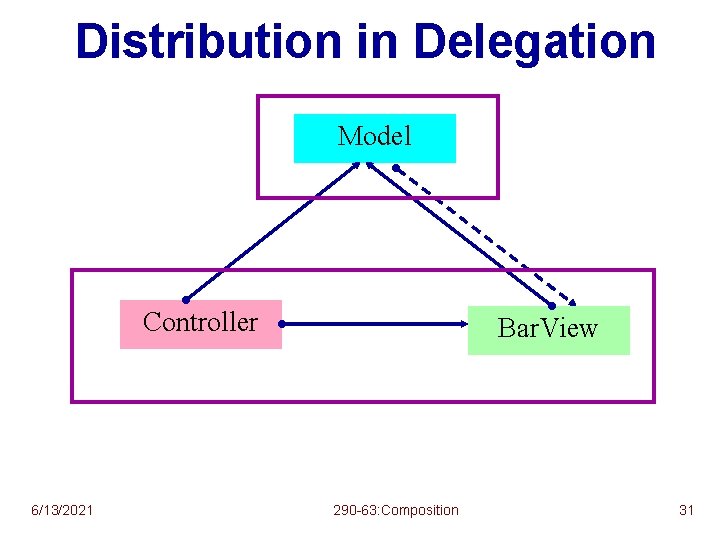 Distribution in Delegation

Model

Controller

BarView

6/13/2021

290-63:Composition

31